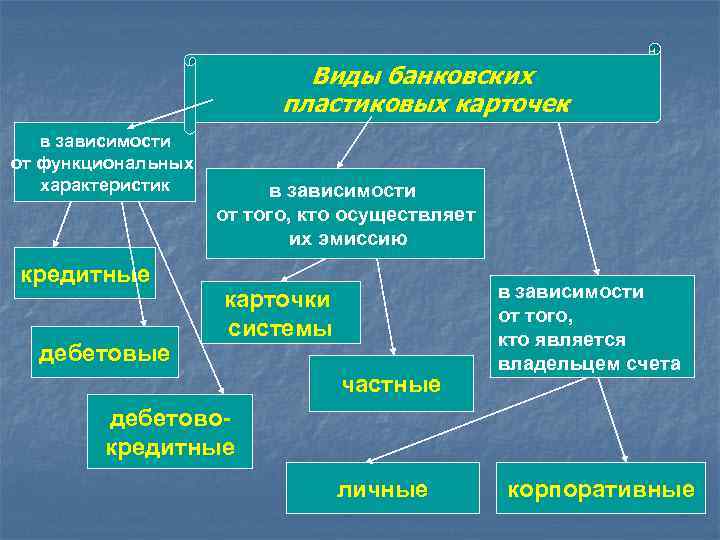 Виды банковских пластиковых карточек

в зависимости от функциональных характеристик

кредитные

дебетовые

дебетово-кредитные

в зависимости от того, кто осуществляет их эмиссию

карточки системы

частные

в зависимости от того, кто является владельцем счета

личные

корпоративные